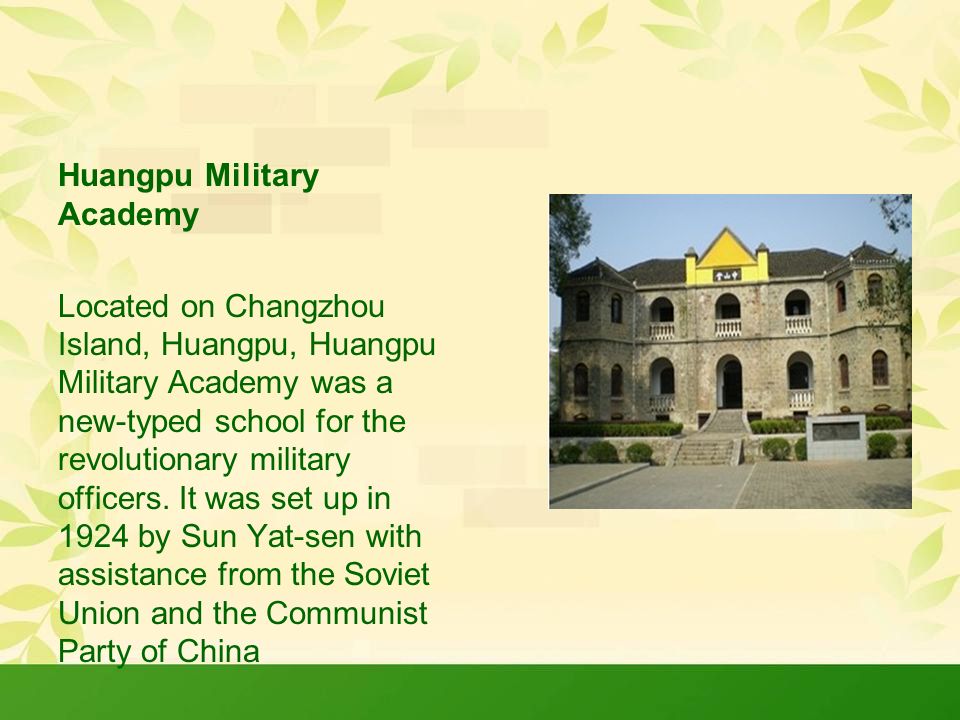 Huangpu Military Academy

Located on Changzhou Island, Huangpu, Huangpu Military Academy was a new-typed school for the revolutionary military officers. It was set up in 1924 by Sun Yat-sen with assistance from the Soviet Union and the Communist Party of China